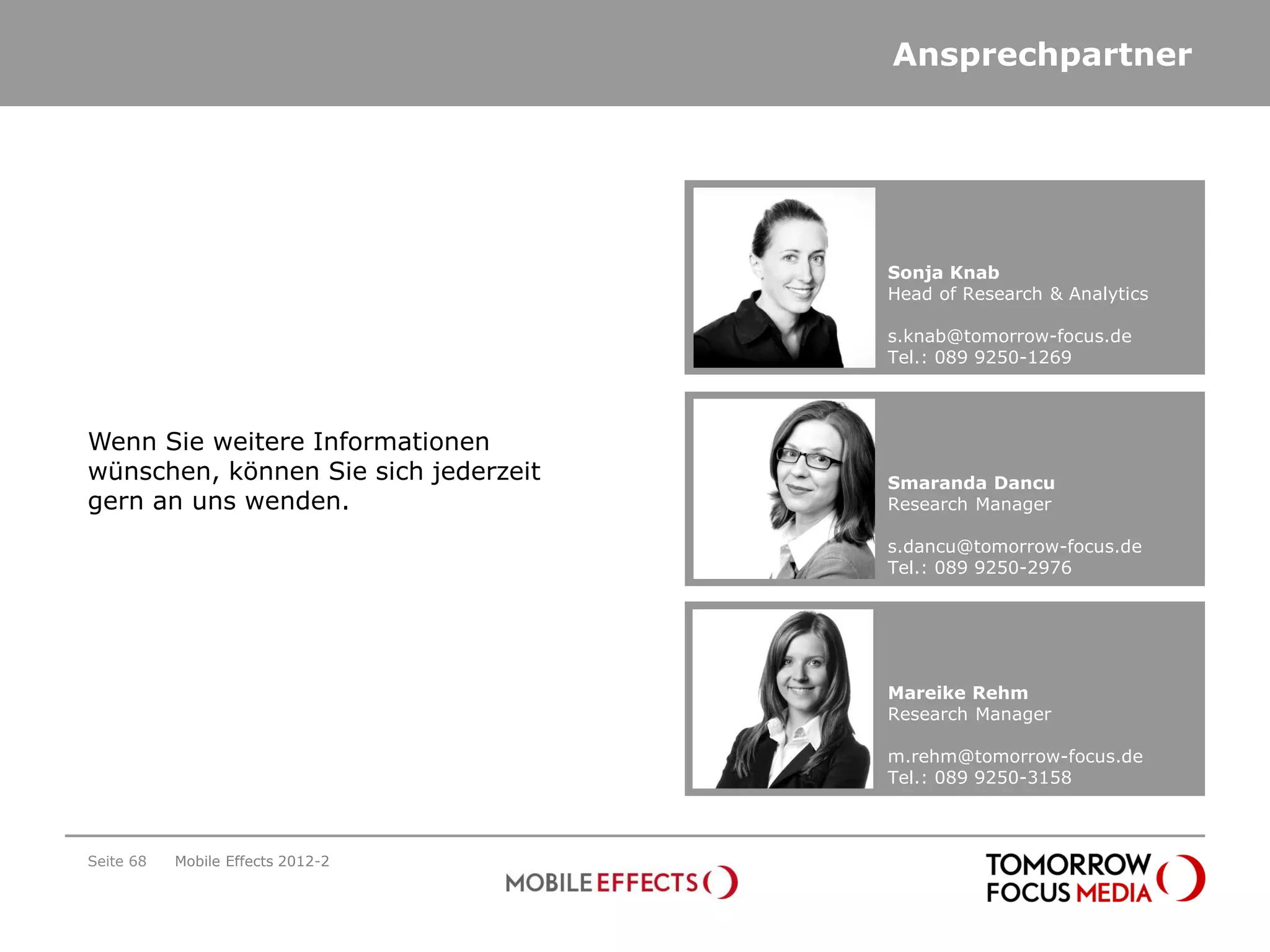 Ansprechpartner

Wenn Sie weitere Informationen wünschen, können Sie sich jederzeit gern an uns wenden.

Sonja Knab
Head of Research & Analytics

s.knab@tomorrow-focus.de
Tel.: 089 9250-1269

Smaranda Dancu
Research Manager

s.dancu@tomorrow-focus.de
Tel.: 089 9250-2976

Mareike Rehm
Research Manager

m.rehm@tomorrow-focus.de
Tel.: 089 9250-3158

Seite 68 Mobile Effects 2012-2

MOBILE EFFECTS

TOMORROW FOCUS MEDIA